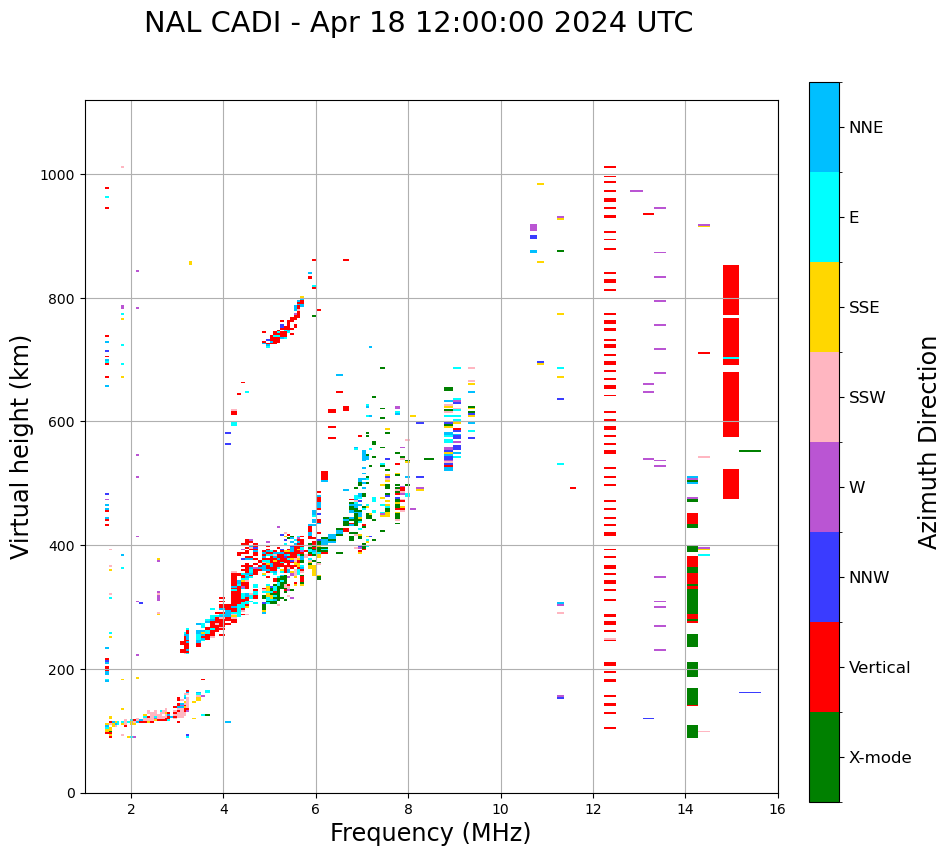 NAL CADI - Apr 18 12:00:00 2024 UTC

Virtual height (km)

1000
800
600
400
200
0

2
4
6
8
10
12
14
16

Frequency (MHz)

NNE
E
SSE
SSW
W
NNW
Vertical
X-mode

Azimuth Direction